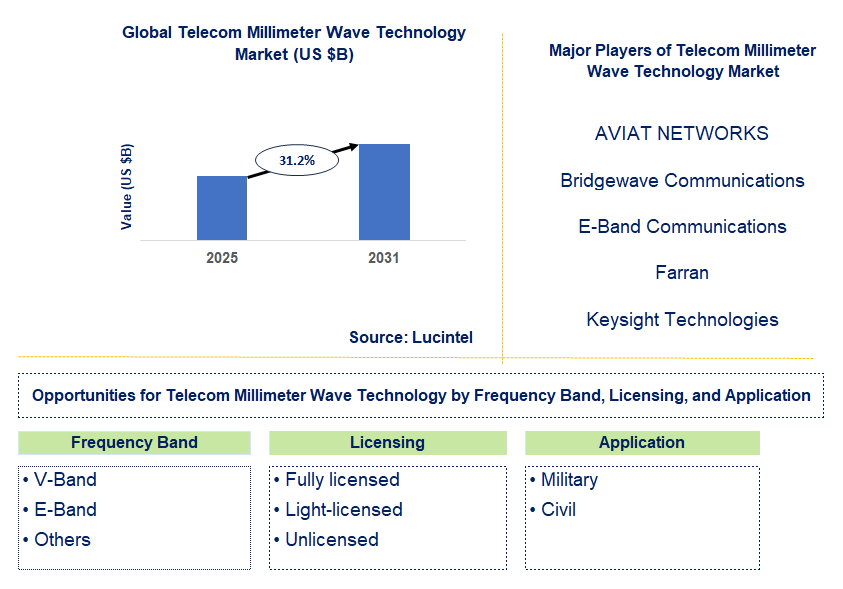 Global Telecom Millimeter Wave Technology Market (US $B)

Value (US $B)

31.2%

2025

2031

Source: Lucintel

Major Players of Telecom Millimeter Wave Technology Market

AVIAT NETWORKS

Bridgewave Communications

E-Band Communications

Farran

Keysight Technologies

Opportunities for Telecom Millimeter Wave Technology by Frequency Band, Licensing, and Application

Frequency Band

• V-Band
• E-Band
• Others

Licensing

• Fully licensed
• Light-licensed
• Unlicensed

Application

• Military
• Civil